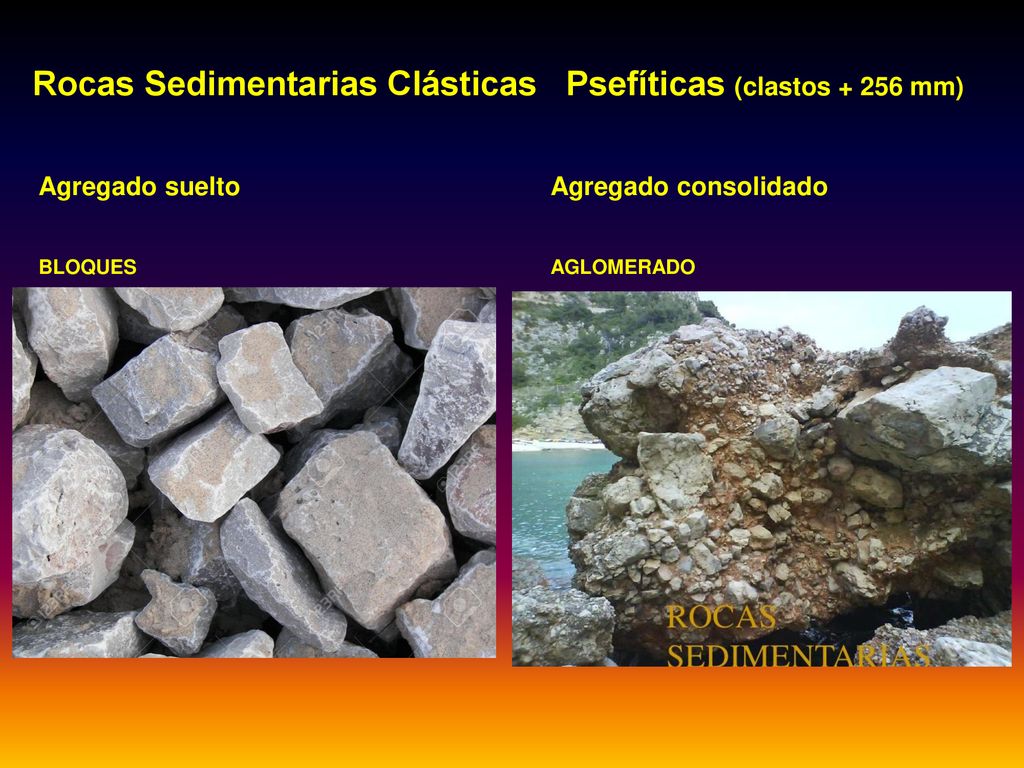 Rocas Sedimentarias Clásticas Psefíticas (clastos + 256 mm)

Agregado suelto

BLOQUES

Agregado consolidado

AGLOMERADO

ROCAS SEDIMENTARIAS